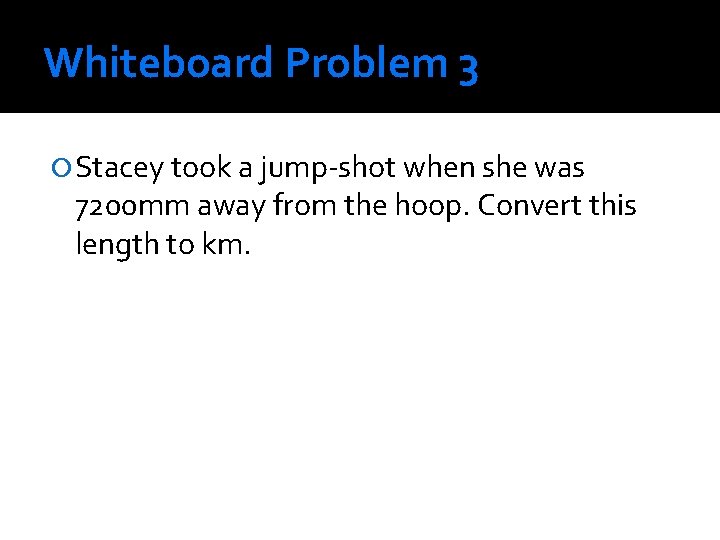 Whiteboard Problem 3

Stacey took a jump-shot when she was 7200mm away from the hoop. Convert this length to km.